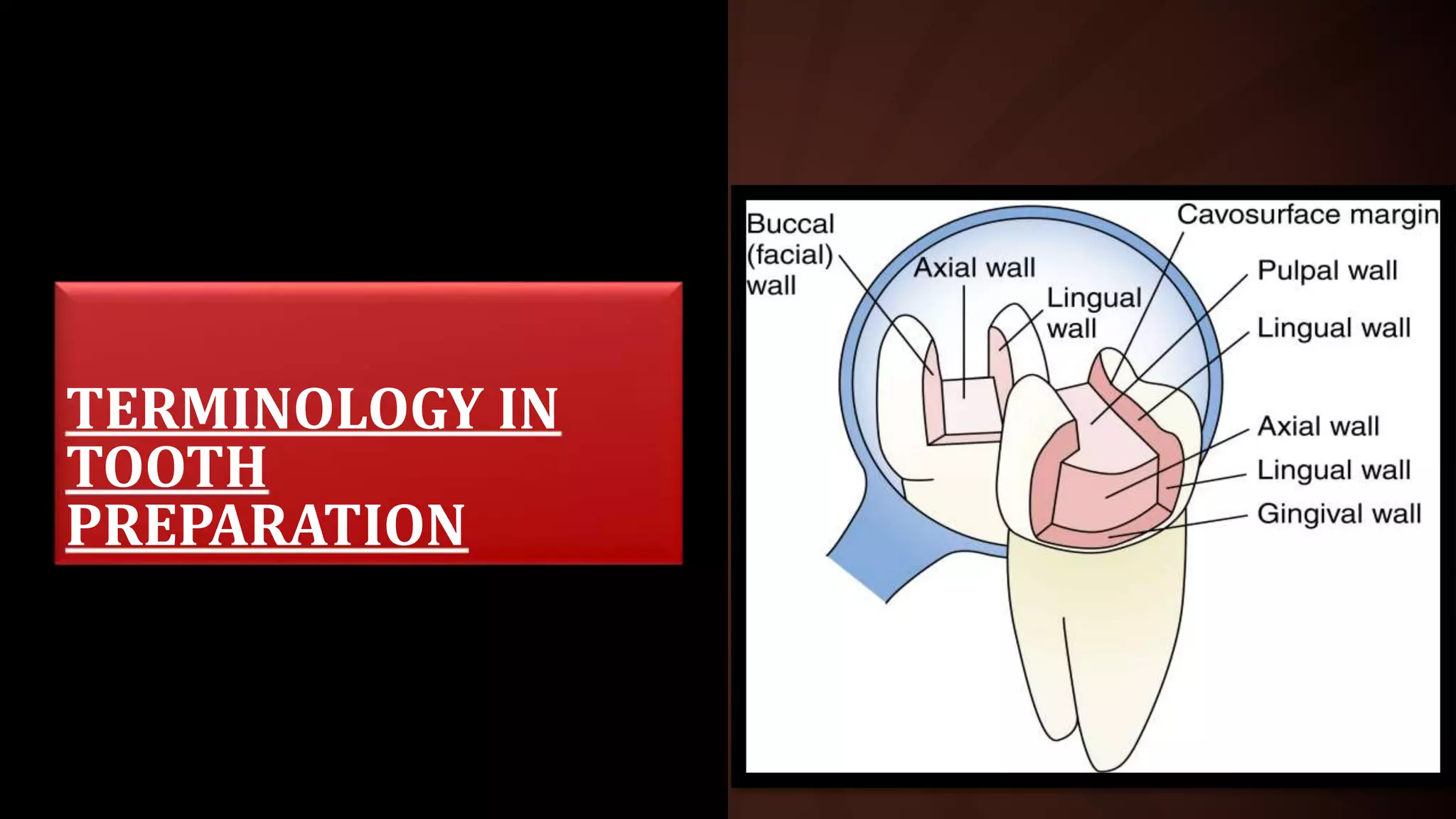 TERMINOLOGY IN TOOTH PREPARATION

Buccal (facial) wall

Axial wall

Lingual wall

Cavosurface margin

Pulpal wall

Lingual wall

Axial wall

Lingual wall

Gingival wall